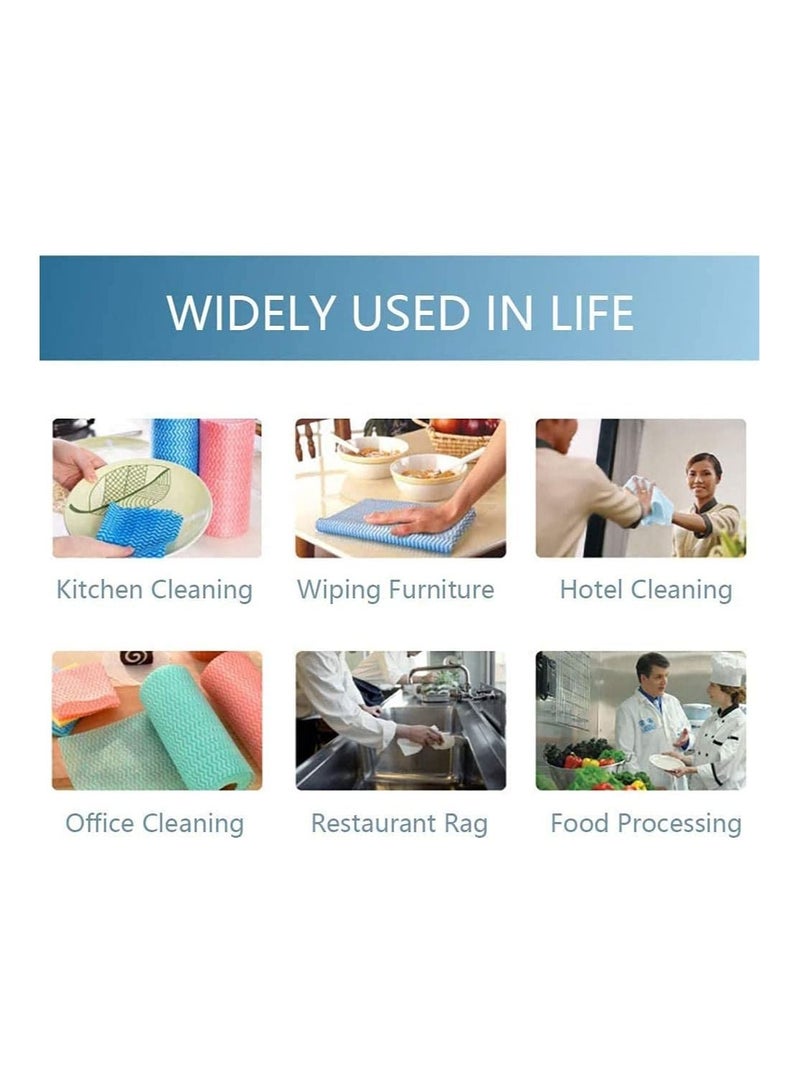 WIDELY USED IN LIFE

Kitchen Cleaning

Wiping Furniture

Hotel Cleaning

Office Cleaning

Restaurant Rag

Food Processing